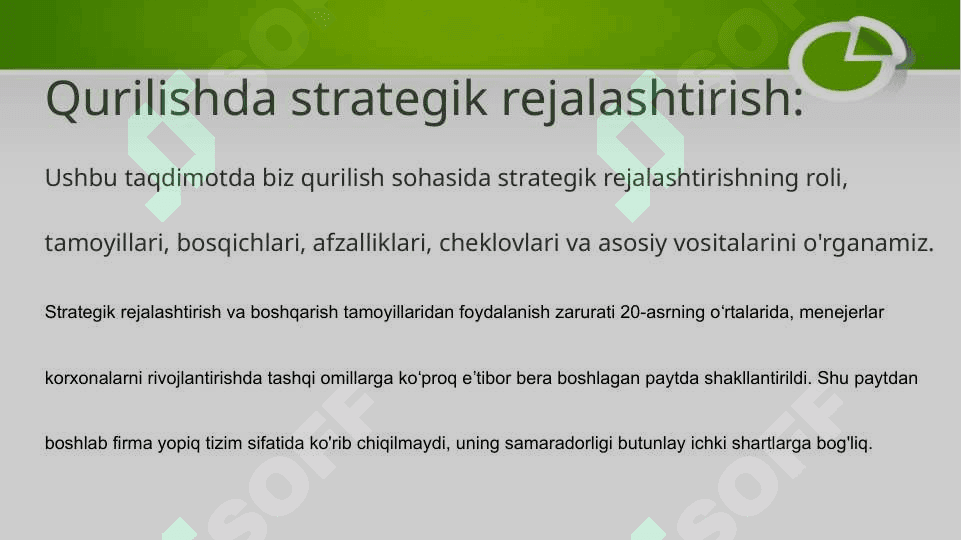 Qurilishda strategik rejalashtirish:

Ushbu taqdimotda biz qurilish sohasida strategik rejalashtirishning roli, tamoyillari, bosqichlari, afzalliklari, cheklovlari va asosiy vositalarini o'rganamiz.

Strategik rejalashtirish va boshqarish tamoyillaridan foydalanish zarurati 20-asrning o‘rtalarida, menejerlar korxonalarni rivojlantirishda tashqi omillarga ko‘proq e’tibor bera boshlagan paytda shakllantirildi. Shu paytdan boshlab firma yopiq tizim sifatida ko'rib chiqilmaydi, uning samaradorligi butunlay ichki shartlarga bog'liq.

SOFF SOFF SOFF SOFF